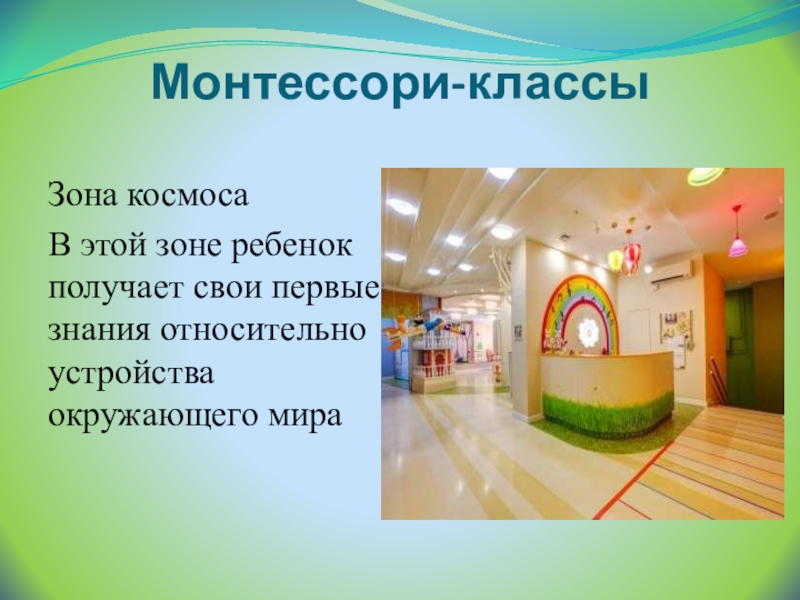 Монтессори-классы

Зона космоса

В этой зоне ребенок получает свои первые знания относительно устройства окружающего мира